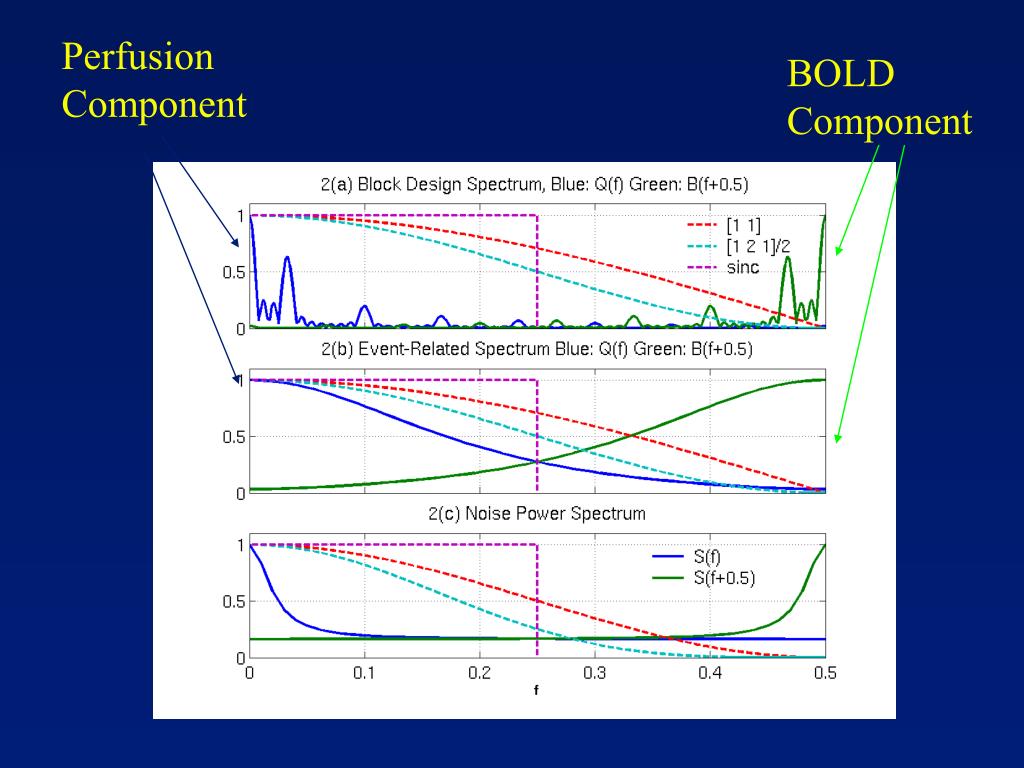 Perfusion Component

BOLD Component

2(a) Block Design Spectrum, Blue: Q(f) Green: B(f+0.5)

1
0.5
0

[1 1]
[1 2 1]/2
sinc

2(b) Event-Related Spectrum Blue: Q(f) Green: B(f+0.5)

1
0.5
0

2(c) Noise Power Spectrum

1
0.5
0

S(f)
S(f+0.5)

0 0.1 0.2 0.3 0.4 0.5
f